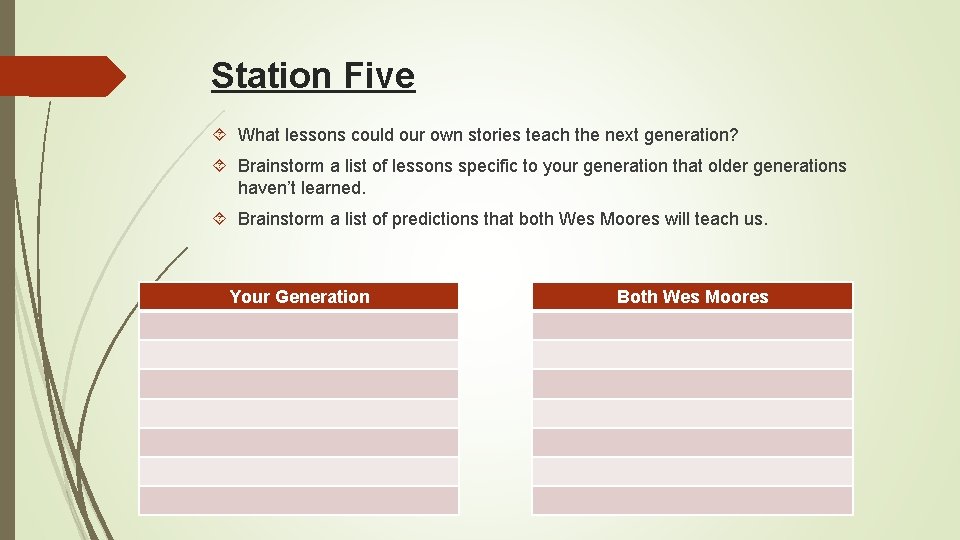 Station Five

What lessons could our own stories teach the next generation?

Brainstorm a list of lessons specific to your generation that older generations haven't learned.

Brainstorm a list of predictions that both Wes Moores will teach us.

| Your Generation |
|---|
| |
| |
| |
| |
| |
| |
| |

| Both Wes Moores |
|---|
| |
| |
| |
| |
| |
| |
| |